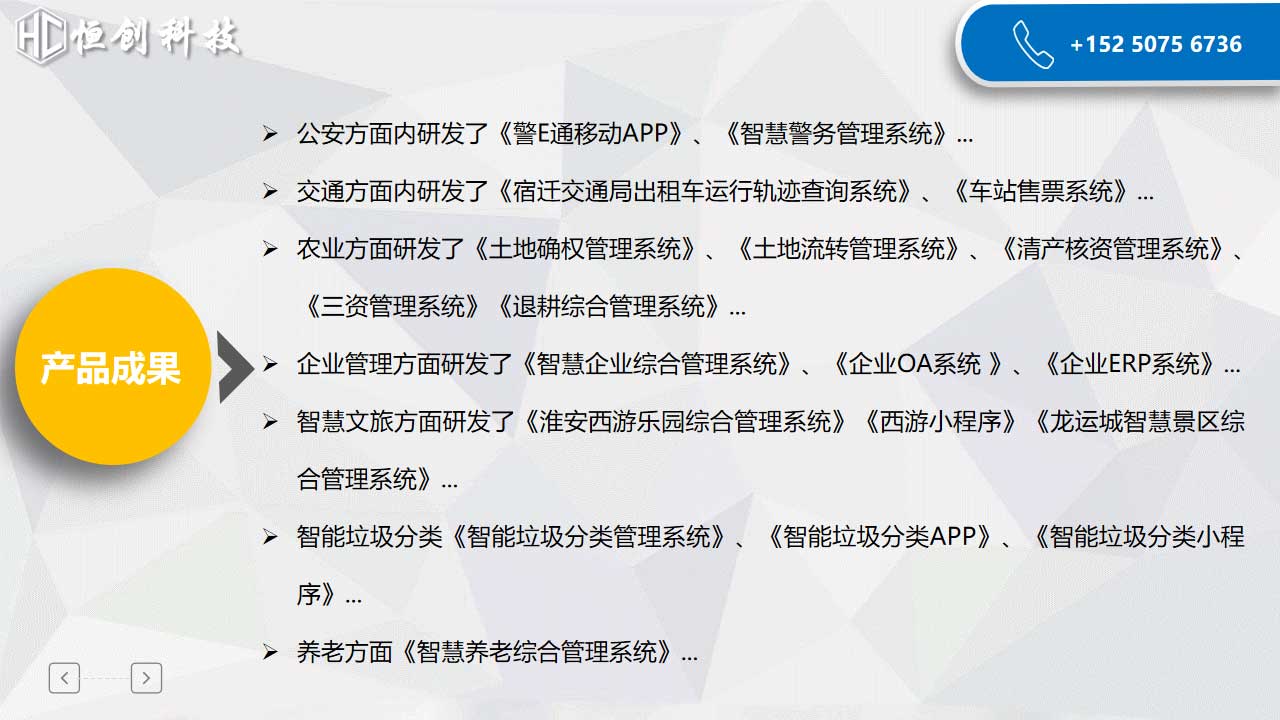 HC 恒创科技

+152 5075 6736

产品成果

➢ 公安方面内研发了《警E通移动APP》、《智慧警务管理系统》...

➢ 交通方面内研发了《宿迁交通局出租车运行轨迹查询系统》、《车站售票系统》...

➢ 农业方面研发了《土地确权管理系统》、《土地流转管理系统》、《清产核资管理系统》、《三资管理系统》《退耕综合管理系统》...

➢ 企业管理方面研发了《智慧企业综合管理系统》、《企业OA系统 》、《企业ERP系统》...

➢ 智慧文旅方面研发了《淮安西游乐园综合管理系统》《西游小程序》《龙运城智慧景区综合管理系统》...

➢ 智能垃圾分类《智能垃圾分类管理系统》、《智能垃圾分类APP》、《智能垃圾分类小程序》...

➢ 养老方面《智慧养老综合管理系统》...

<  >